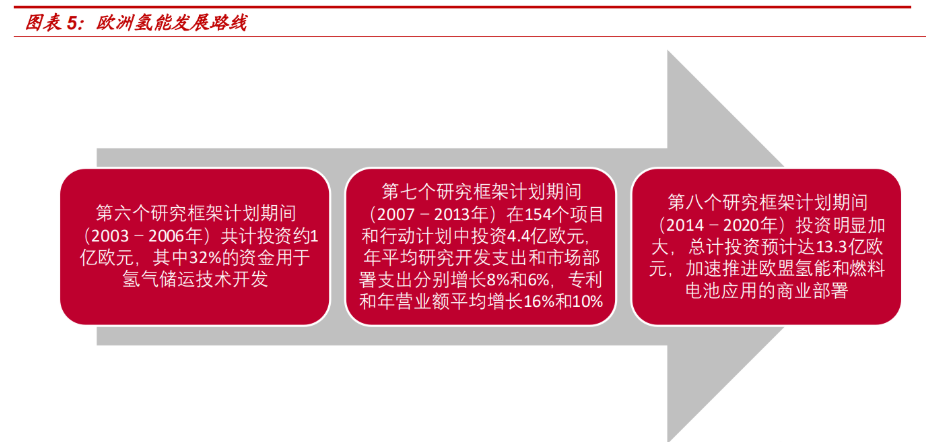 图表 5：欧洲氢能发展路线

第六个研究框架计划期间（2003－2006年）共计投资约1亿欧元，其中32%的资金用于氢气储运技术开发

第七个研究框架计划期间（2007－2013年）在154个项目和行动计划中投资4.4亿欧元，年平均研究开发支出和市场部署支出分别增长8%和6%，专利和年营业额平均增长16%和10%

第八个研究框架计划期间（2014－2020年）投资明显加大，总计投资预计达13.3亿欧元，加速推进欧盟氢能和燃料电池应用的商业部署